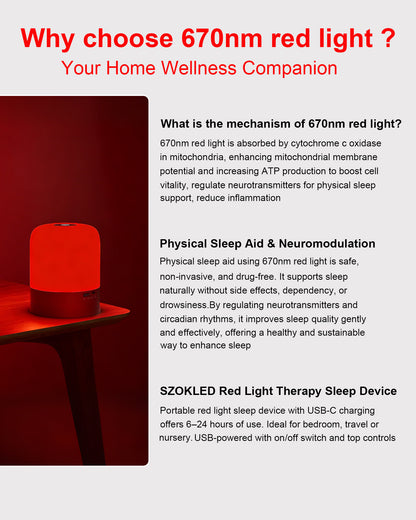 Why choose 670nm red light ?

Your Home Wellness Companion

What is the mechanism of 670nm red light?

670nm red light is absorbed by cytochrome c oxidase in mitochondria, enhancing mitochondrial membrane potential and increasing ATP production to boost cell vitality, regulate neurotransmitters for physical sleep support, reduce inflammation

Physical Sleep Aid & Neuromodulation

Physical sleep aid using 670nm red light is safe, non-invasive, and drug-free. It supports sleep naturally without side effects, dependency, or drowsiness.By regulating neurotransmitters and circadian rhythms, it improves sleep quality gently and effectively, offering a healthy and sustainable way to enhance sleep

SZOKLED Red Light Therapy Sleep Device

Portable red light sleep device with USB-C charging offers 6–24 hours of use. Ideal for bedroom, travel or nursery. USB-powered with on/off switch and top controls